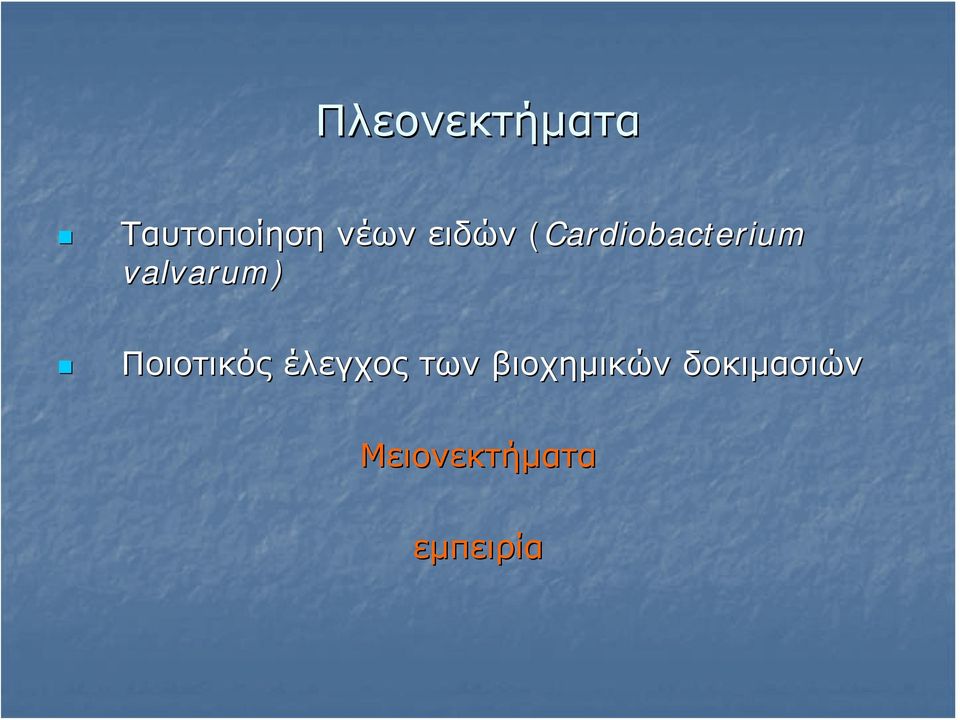 Πλεονεκτήματα

Ταυτοποίηση νέων ειδών (Cardiobacterium valvarum)

Ποιοτικός έλεγχος των βιοχημικών δοκιμασιών

Μειονεκτήματα

εμπειρία